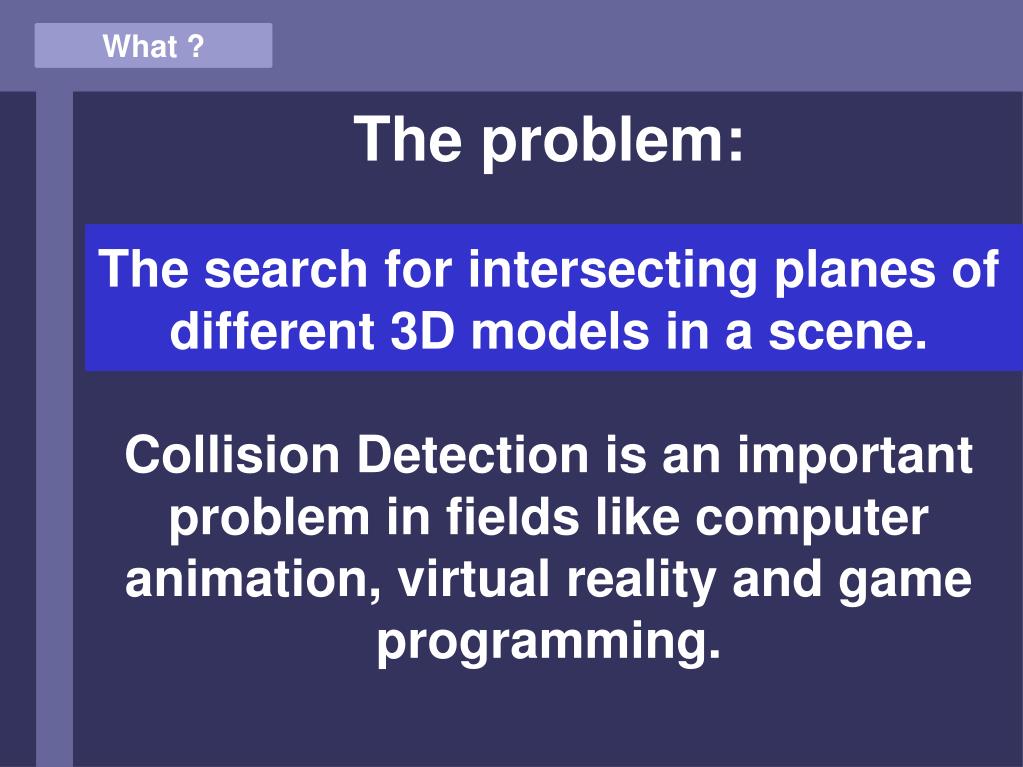 What ?

The problem:

The search for intersecting planes of different 3D models in a scene.

Collision Detection is an important problem in fields like computer animation, virtual reality and game programming.